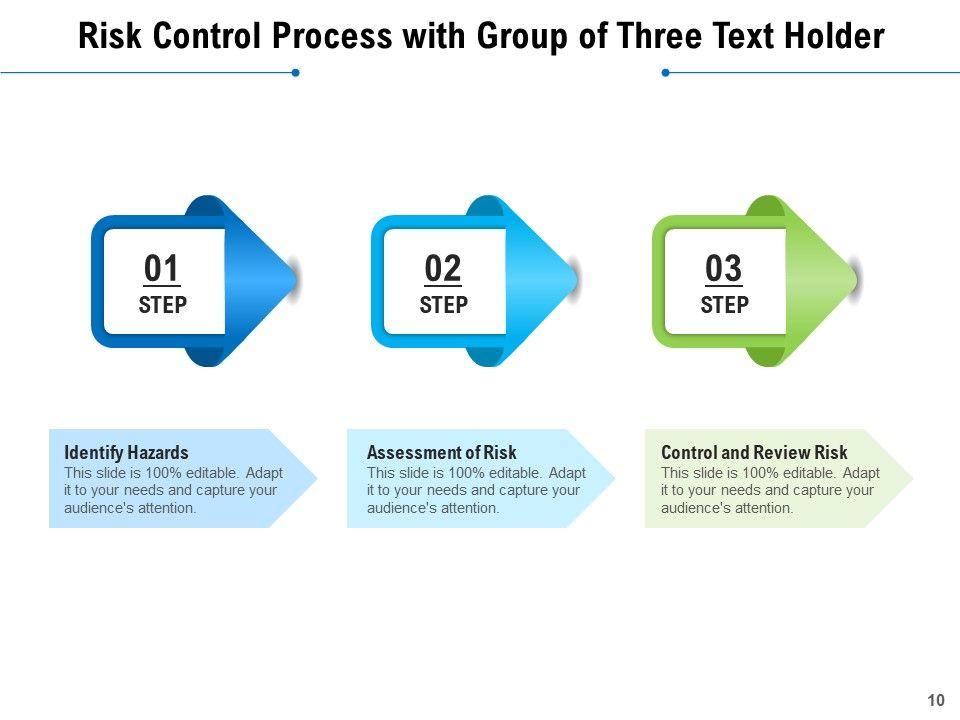 Risk Control Process with Group of Three Text Holder

01
STEP

02
STEP

03
STEP

Identify Hazards
This slide is 100% editable. Adapt it to your needs and capture your audience's attention.

Assessment of Risk
This slide is 100% editable. Adapt it to your needs and capture your audience's attention.

Control and Review Risk
This slide is 100% editable. Adapt it to your needs and capture your audience's attention.

10